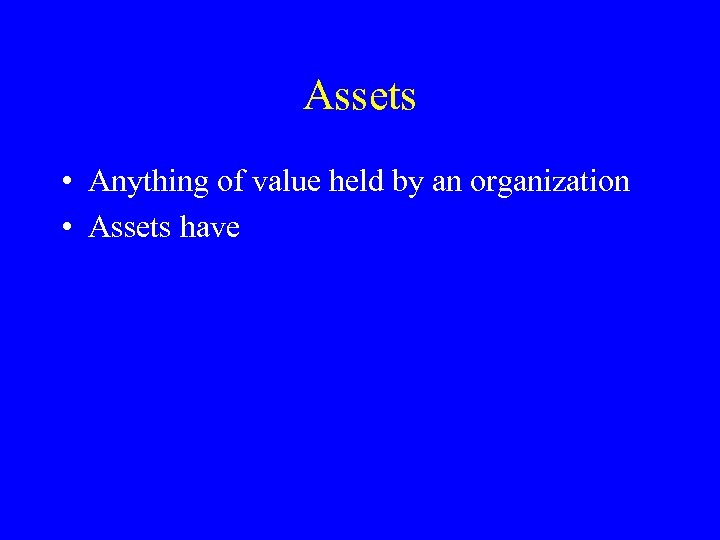 Assets

• Anything of value held by an organization
• Assets have